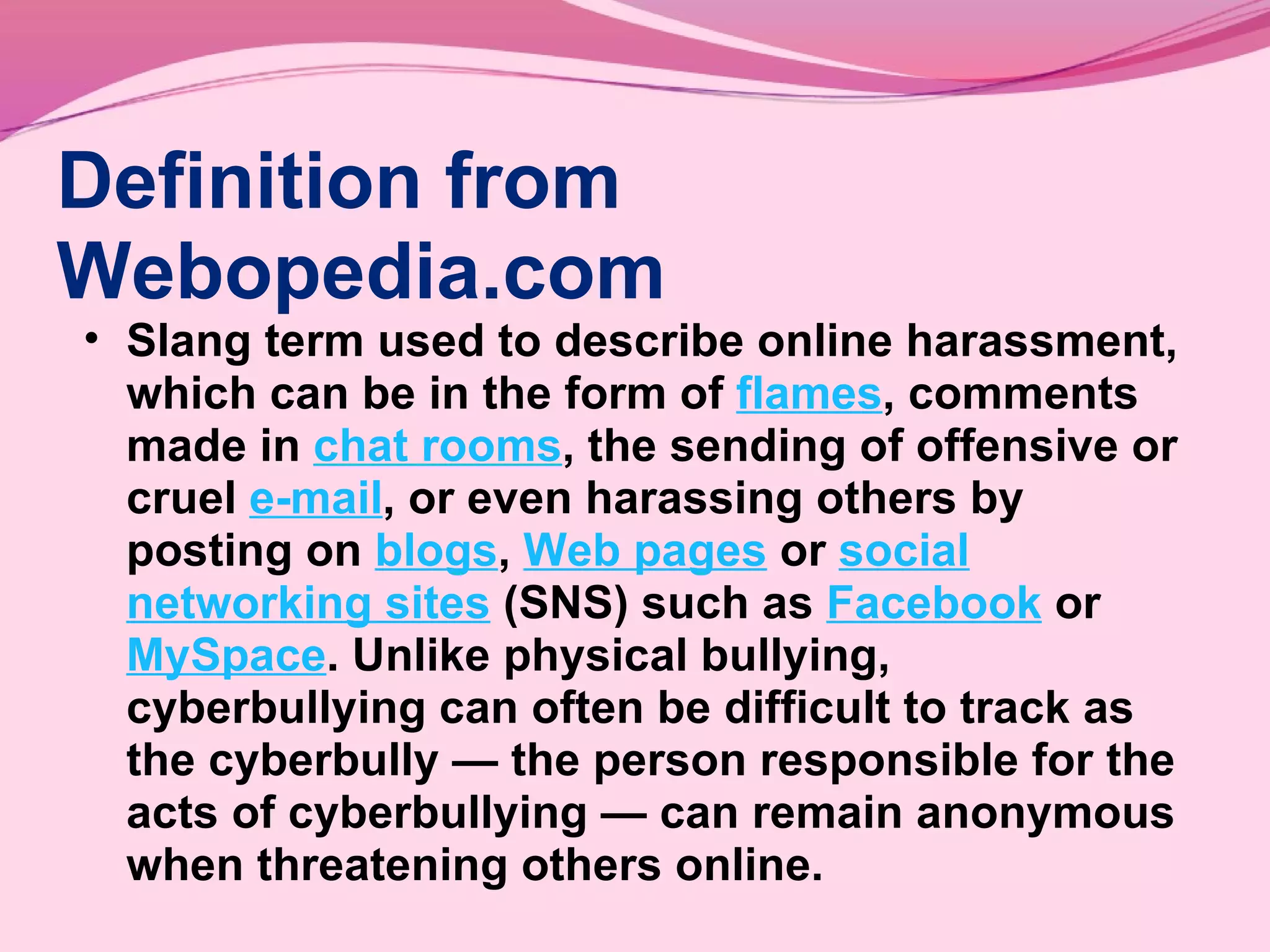 Definition from Webopedia.com

• Slang term used to describe online harassment, which can be in the form of flames, comments made in chat rooms, the sending of offensive or cruel e-mail, or even harassing others by posting on blogs, Web pages or social networking sites (SNS) such as Facebook or MySpace. Unlike physical bullying, cyberbullying can often be difficult to track as the cyberbully — the person responsible for the acts of cyberbullying — can remain anonymous when threatening others online.